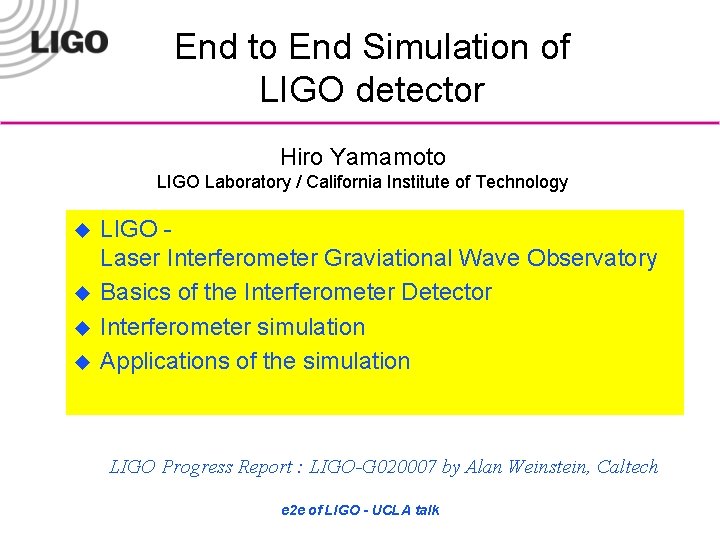 LIGO

End to End Simulation of LIGO detector

Hiro Yamamoto
LIGO Laboratory / California Institute of Technology

◆ LIGO - Laser Interferometer Graviational Wave Observatory
◆ Basics of the Interferometer Detector
◆ Interferometer simulation
◆ Applications of the simulation

LIGO Progress Report : LIGO-G020007 by Alan Weinstein, Caltech

e2e of LIGO - UCLA talk